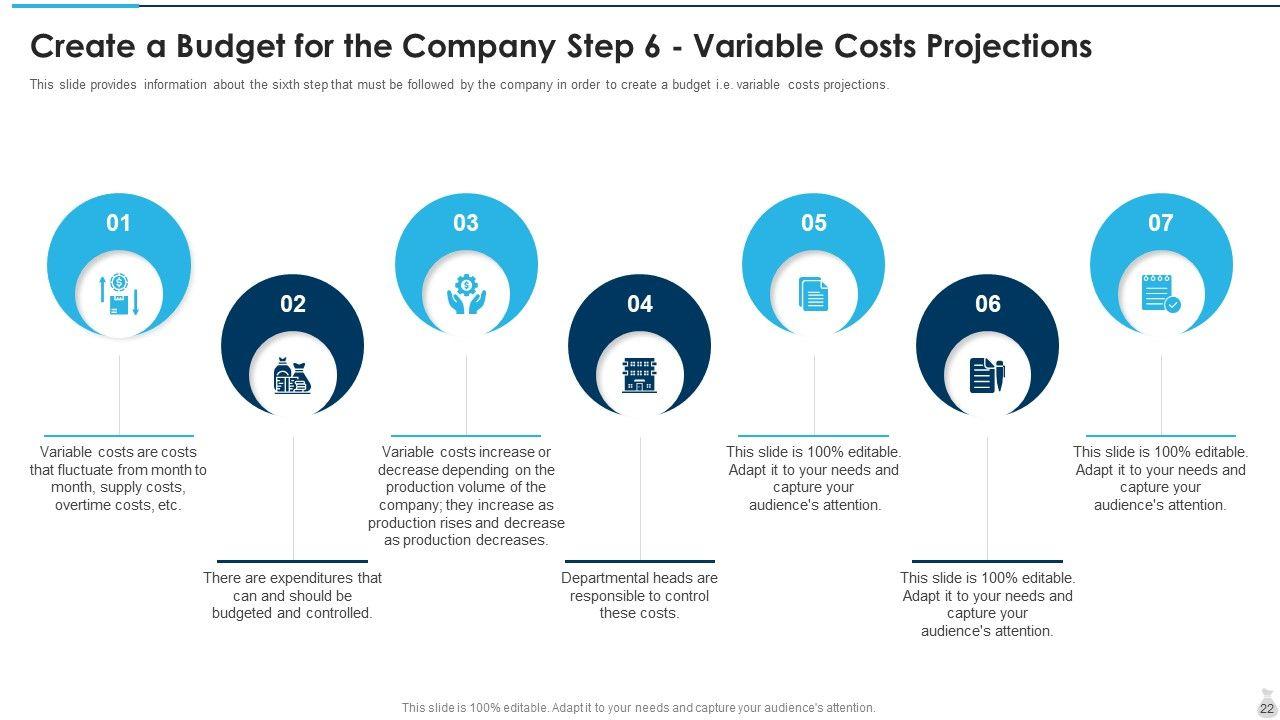 Create a Budget for the Company Step 6 - Variable Costs Projections

This slide provides information about the sixth step that must be followed by the company in order to create a budget i.e. variable costs projections.

01

Variable costs are costs that fluctuate from month to month, supply costs, overtime costs, etc.

02

There are expenditures that can and should be budgeted and controlled.

03

Variable costs increase or decrease depending on the production volume of the company; they increase as production rises and decrease as production decreases.

04

Departmental heads are responsible to control these costs.

05

This slide is 100% editable. Adapt it to your needs and capture your audience's attention.

06

This slide is 100% editable. Adapt it to your needs and capture your audience's attention.

07

This slide is 100% editable. Adapt it to your needs and capture your audience's attention.

This slide is 100% editable. Adapt it to your needs and capture your audience's attention.

22